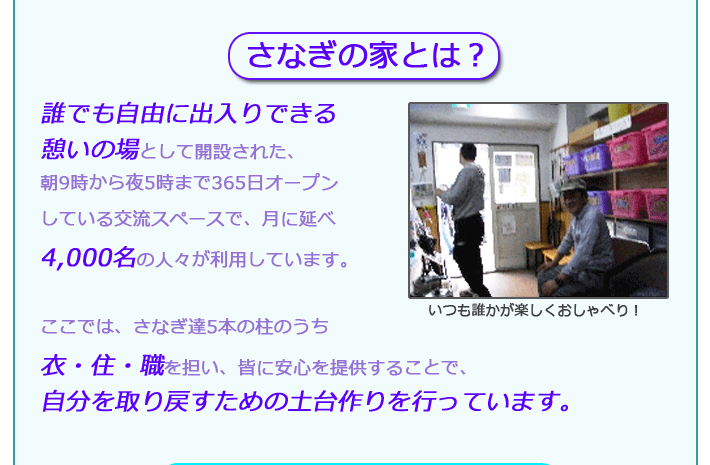 さなぎの家とは？

誰でも自由に出入りできる憩いの場として開設された、朝9時から夜5時まで365日オープンしている交流スペースで、月に延べ4,000名の人々が利用しています。

いつも誰かが楽しくおしゃべり！

ここでは、さなぎ達5本の柱のうち衣・住・職を担い、皆に安心を提供することで、自分を取り戻すための土台作りを行っています。